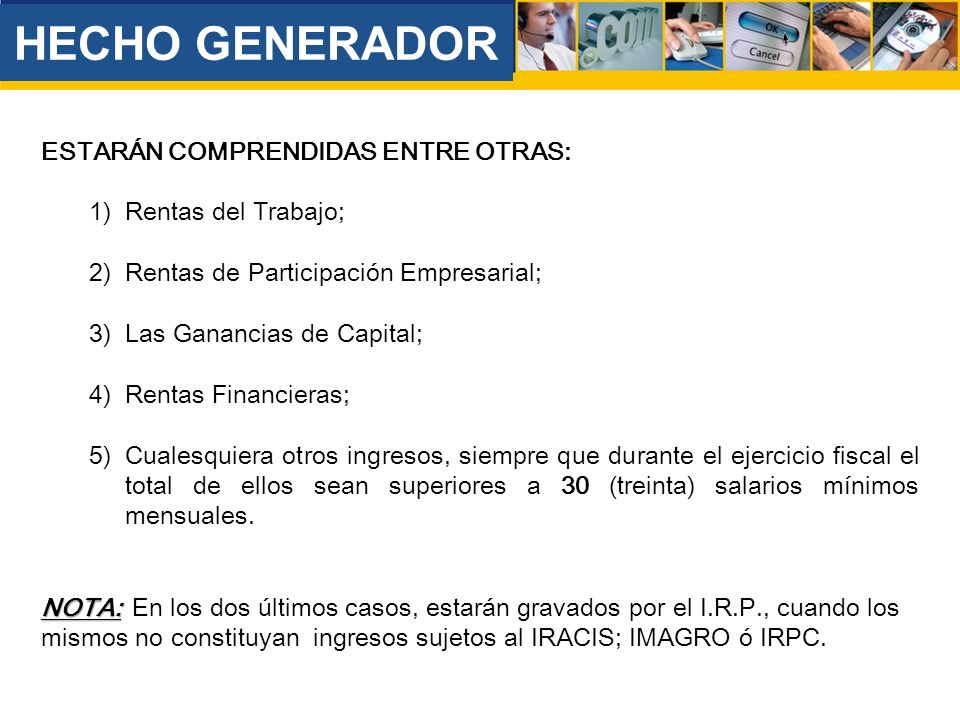 HECHO GENERADOR

.com

OK

Cancel

ESTARÁN COMPRENDIDAS ENTRE OTRAS:

1) Rentas del Trabajo;

2) Rentas de Participación Empresarial;

3) Las Ganancias de Capital;

4) Rentas Financieras;

5) Cualesquiera otros ingresos, siempre que durante el ejercicio fiscal el total de ellos sean superiores a 30 (treinta) salarios mínimos mensuales.

NOTA: En los dos últimos casos, estarán gravados por el I.R.P., cuando los mismos no constituyan ingresos sujetos al IRACIS; IMAGRO ó IRPC.